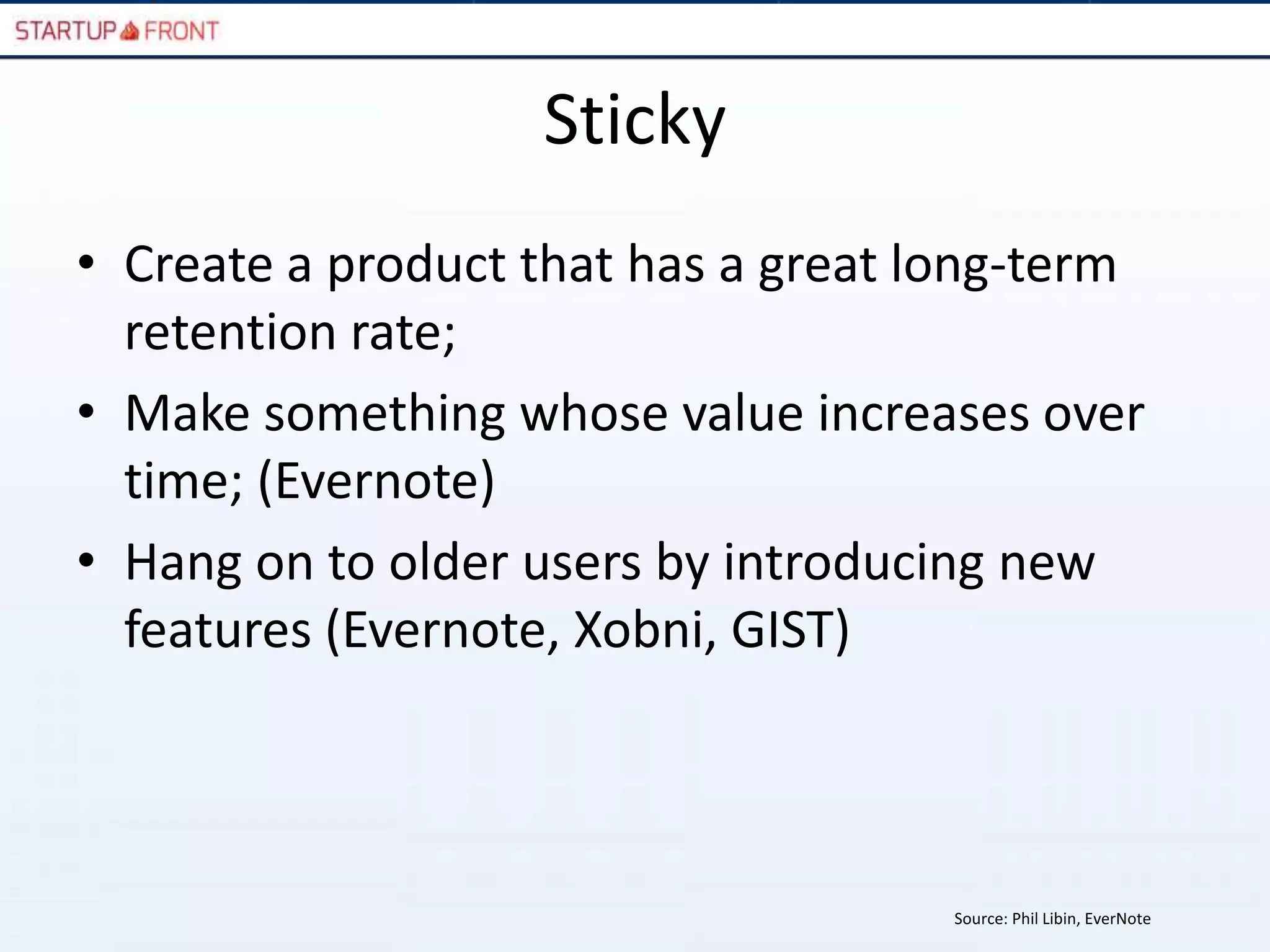 STARTUP FRONT

Sticky

• Create a product that has a great long-term retention rate;
• Make something whose value increases over time; (Evernote)
• Hang on to older users by introducing new features (Evernote, Xobni, GIST)

Source: Phil Libin, EverNote